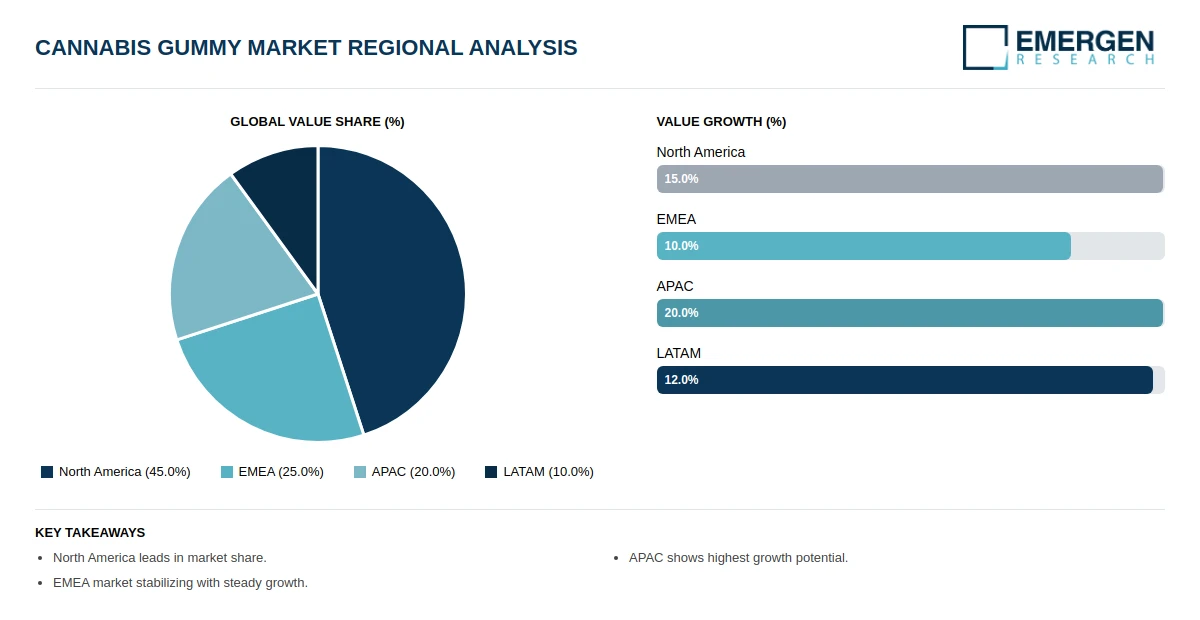 CANNABIS GUMMY MARKET REGIONAL ANALYSIS

EMERGEN RESEARCH

GLOBAL VALUE SHARE (%)

North America (45.0%)
EMEA (25.0%)
APAC (20.0%)
LATAM (10.0%)

VALUE GROWTH (%)

North America
15.0%

EMEA
10.0%

APAC
20.0%

LATAM
12.0%

KEY TAKEAWAYS

• North America leads in market share.
• EMEA market stabilizing with steady growth.
• APAC shows highest growth potential.